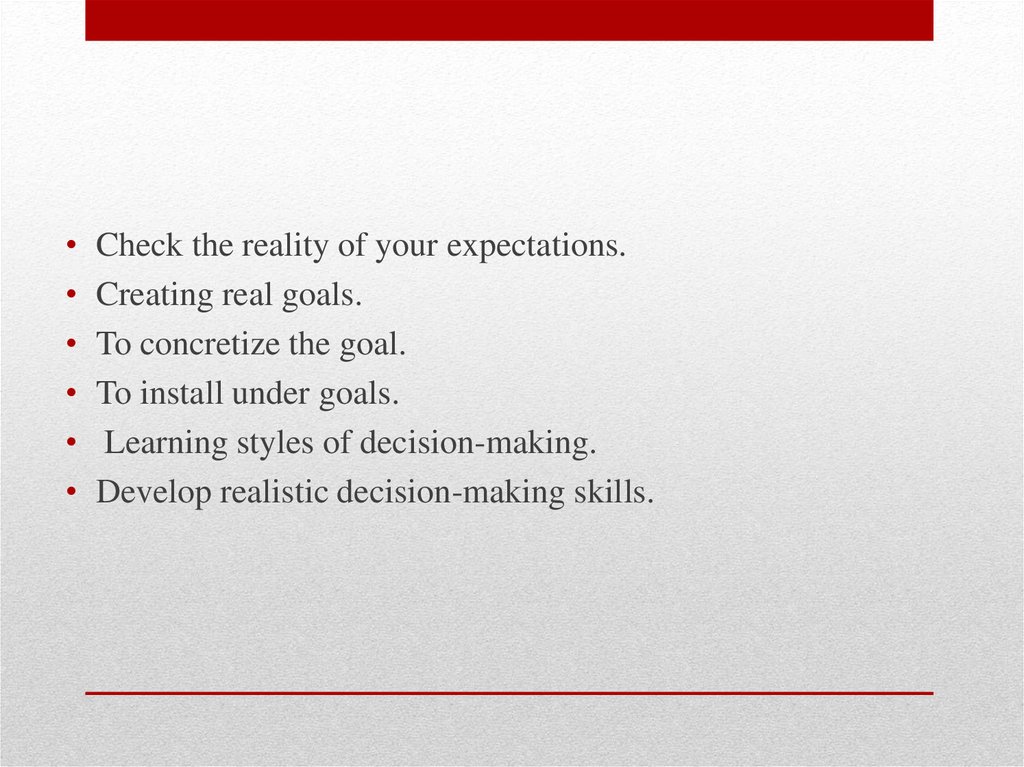 • Check the reality of your expectations.
• Creating real goals.
• To concretize the goal.
• To install under goals.
• Learning styles of decision-making.
• Develop realistic decision-making skills.